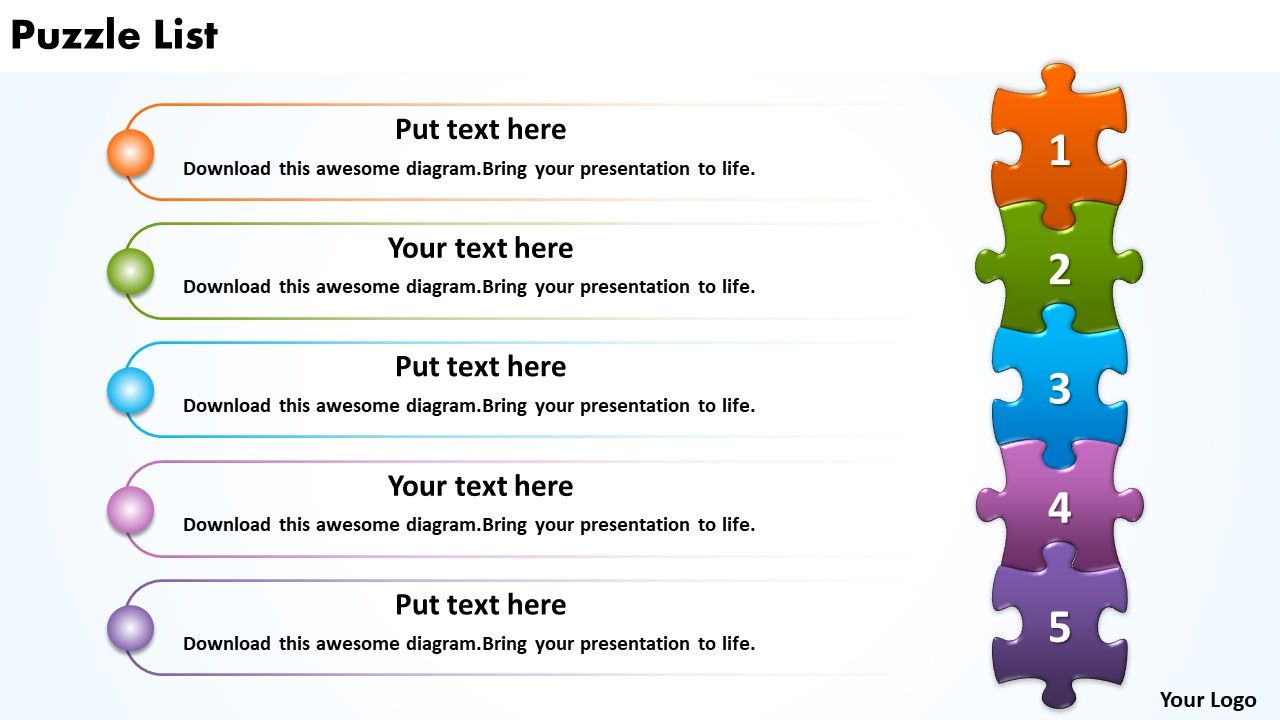 Puzzle List

Put text here
Download this awesome diagram.Bring your presentation to life.

Your text here
Download this awesome diagram.Bring your presentation to life.

Put text here
Download this awesome diagram.Bring your presentation to life.

Your text here
Download this awesome diagram.Bring your presentation to life.

Put text here
Download this awesome diagram.Bring your presentation to life.

1
2
3
4
5

Your Logo